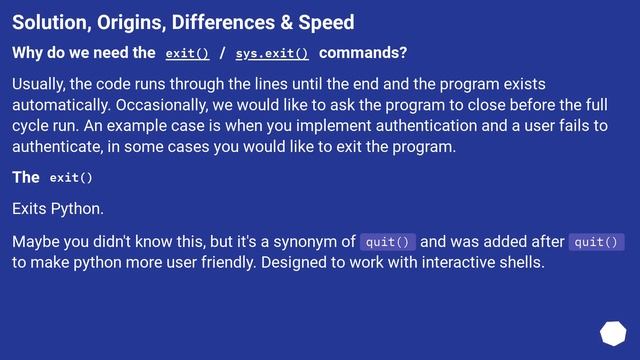 Solution, Origins, Differences & Speed

Why do we need the exit() / sys.exit() commands?

Usually, the code runs through the lines until the end and the program exists automatically. Occasionally, we would like to ask the program to close before the full cycle run. An example case is when you implement authentication and a user fails to authenticate, in some cases you would like to exit the program.

The exit()

Exits Python.

Maybe you didn't know this, but it's a synonym of quit() and was added after quit() to make python more user friendly. Designed to work with interactive shells.